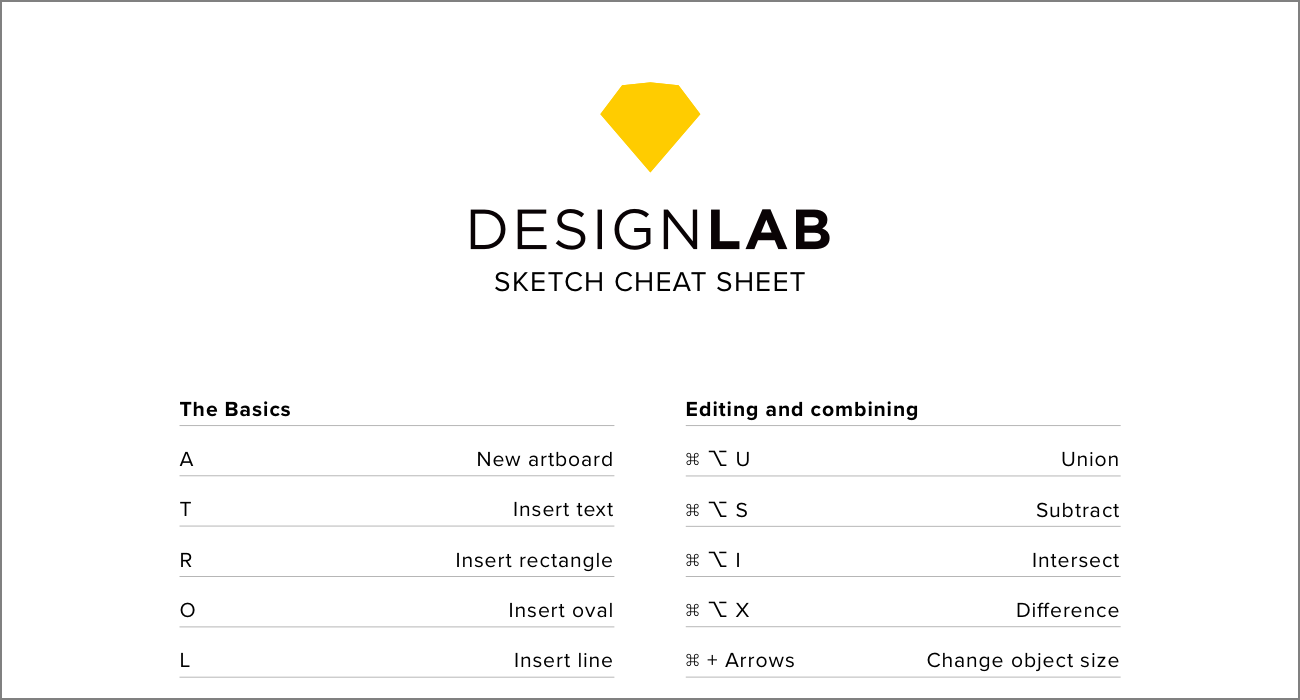 DESIGNLAB
SKETCH CHEAT SHEET

The Basics

| | |
|---|---|
| A | New artboard |
| T | Insert text |
| R | Insert rectangle |
| O | Insert oval |
| L | Insert line |

Editing and combining

| | |
|---|---|
| ⌘ ⌥ U | Union |
| ⌘ ⌥ S | Subtract |
| ⌘ ⌥ I | Intersect |
| ⌘ ⌥ X | Difference |
| ⌘ + Arrows | Change object size |